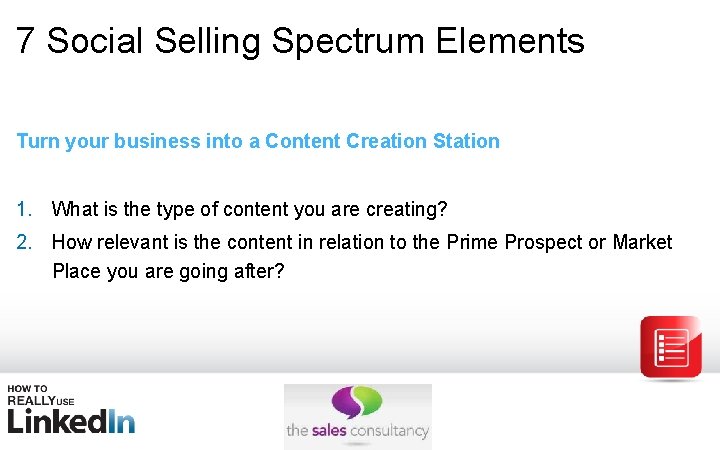 7 Social Selling Spectrum Elements

Turn your business into a Content Creation Station

1. What is the type of content you are creating?
2. How relevant is the content in relation to the Prime Prospect or Market Place you are going after?

HOW TO REALLY USE LinkedIn

the sales consultancy